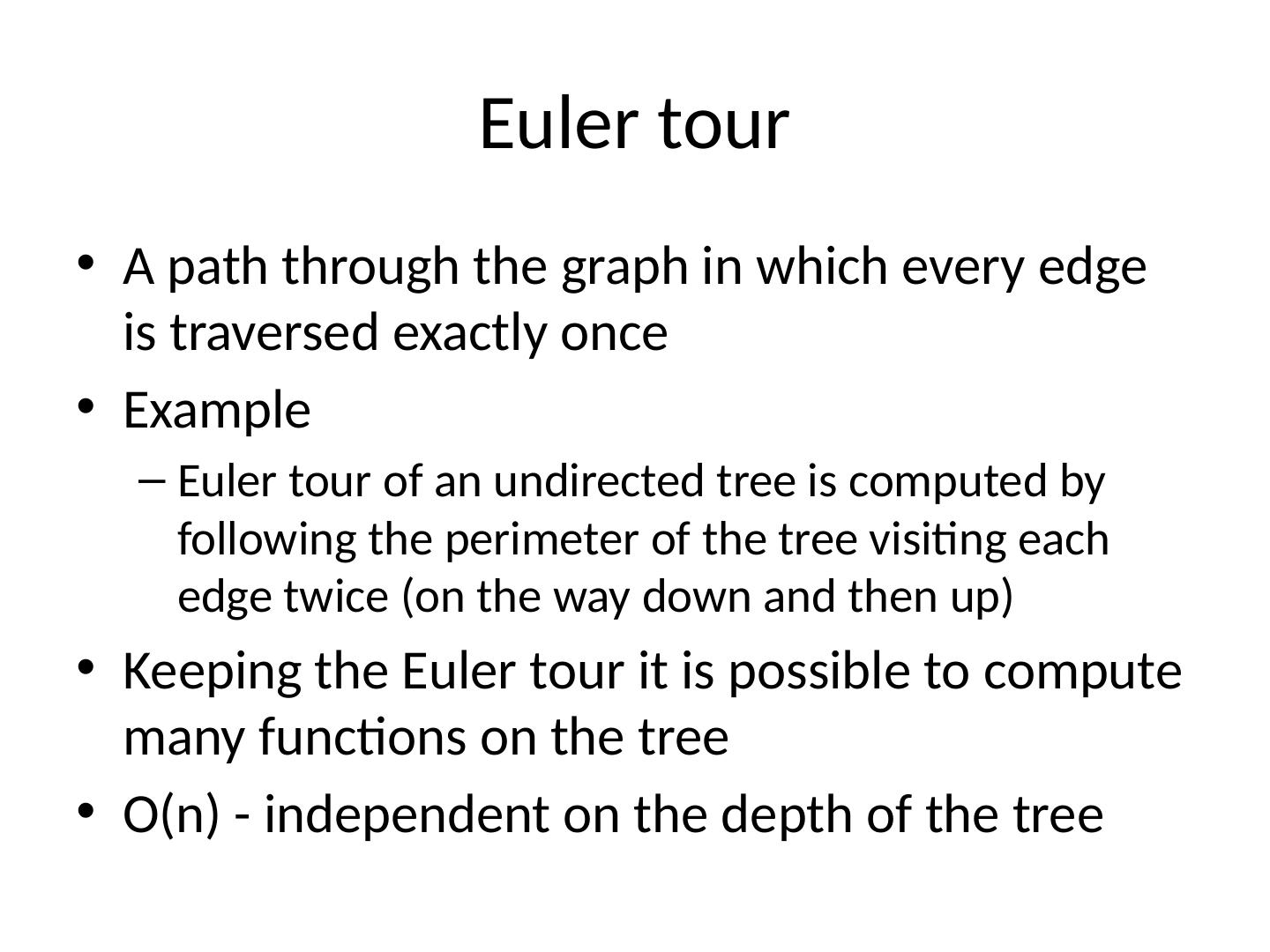 Euler tour

• A path through the graph in which every edge is traversed exactly once
• Example
  – Euler tour of an undirected tree is computed by following the perimeter of the tree visiting each edge twice (on the way down and then up)
• Keeping the Euler tour it is possible to compute many functions on the tree
• O(n) - independent on the depth of the tree